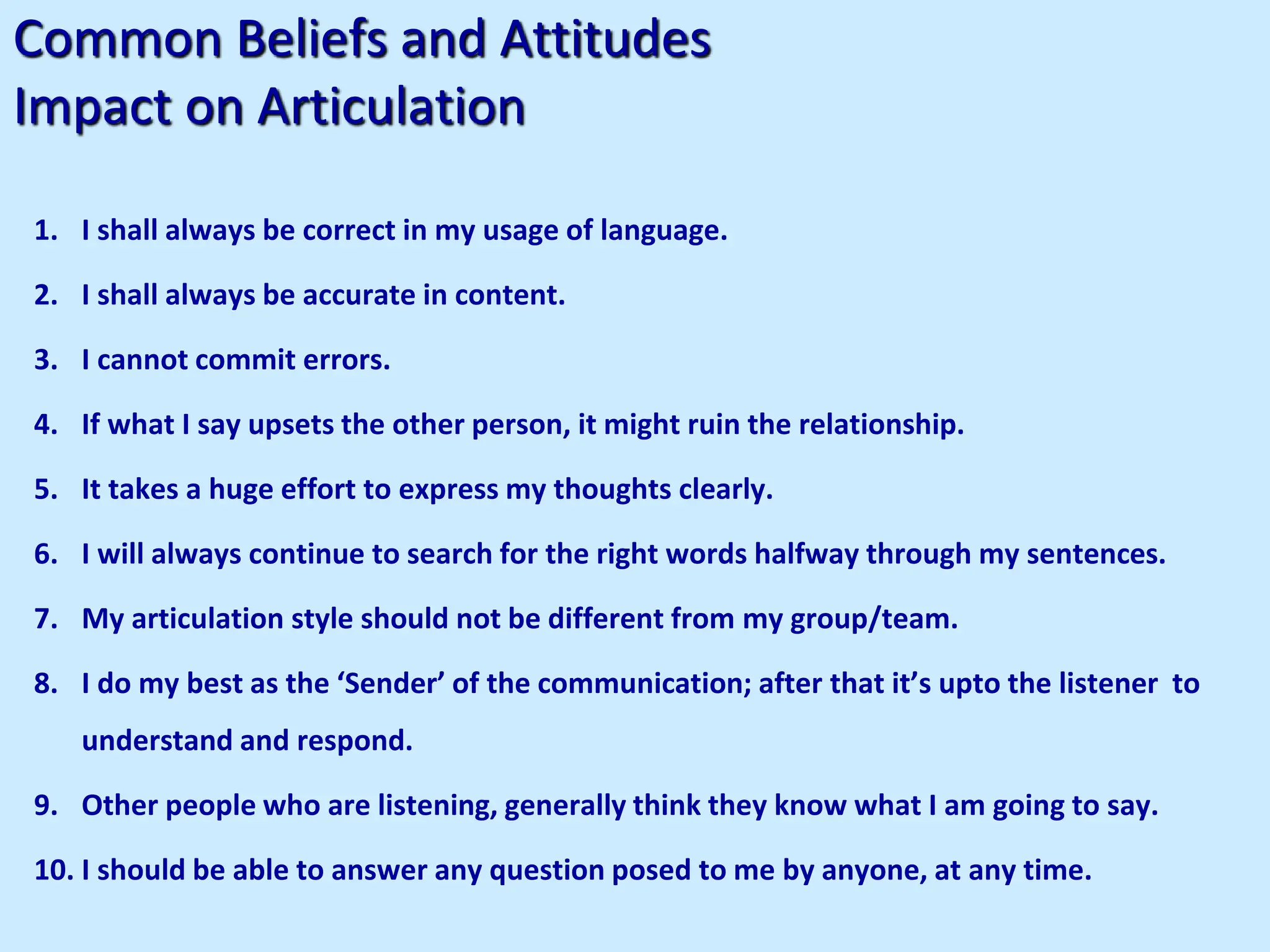 Common Beliefs and Attitudes
Impact on Articulation

1. I shall always be correct in my usage of language.
2. I shall always be accurate in content.
3. I cannot commit errors.
4. If what I say upsets the other person, it might ruin the relationship.
5. It takes a huge effort to express my thoughts clearly.
6. I will always continue to search for the right words halfway through my sentences.
7. My articulation style should not be different from my group/team.
8. I do my best as the ‘Sender’ of the communication; after that it’s upto the listener to understand and respond.
9. Other people who are listening, generally think they know what I am going to say.
10. I should be able to answer any question posed to me by anyone, at any time.